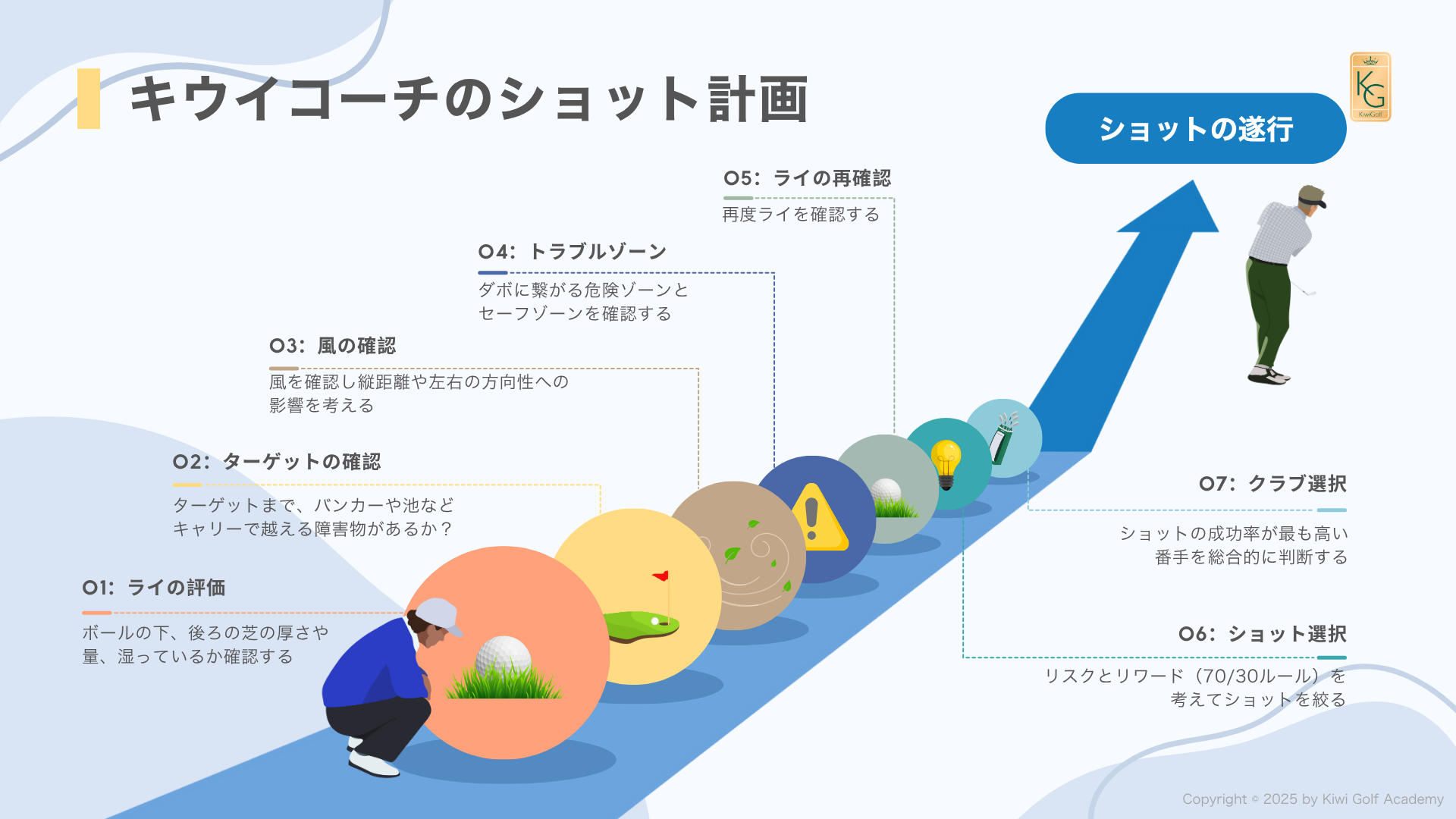 キウイコーチのショット計画

KG
KiwiGolf

ショットの遂行

05: ライの再確認
再度ライを確認する

04: トラブルゾーン
ダボに繋がる危険ゾーンとセーフゾーンを確認する

03: 風の確認
風を確認し縦距離や左右の方向性への影響を考える

02: ターゲットの確認
ターゲットまで、バンカーや池などキャリーで越える障害物があるか？

01: ライの評価
ボールの下、後ろの芝の厚さや量、湿っているか確認する

07: クラブ選択
ショットの成功率が最も高い番手を総合的に判断する

06: ショット選択
リスクとリワード（70/30ルール）を考えてショットを絞る

Copyright © 2025 by Kiwi Golf Academy